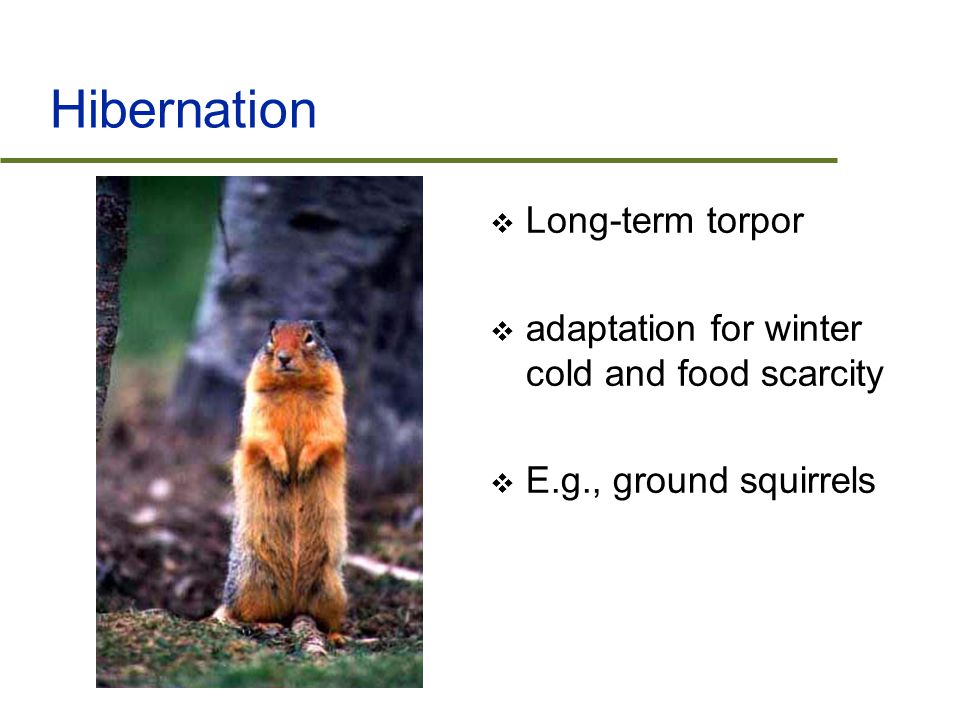 Hibernation

❖ Long-term torpor

❖ adaptation for winter cold and food scarcity

❖ E.g., ground squirrels